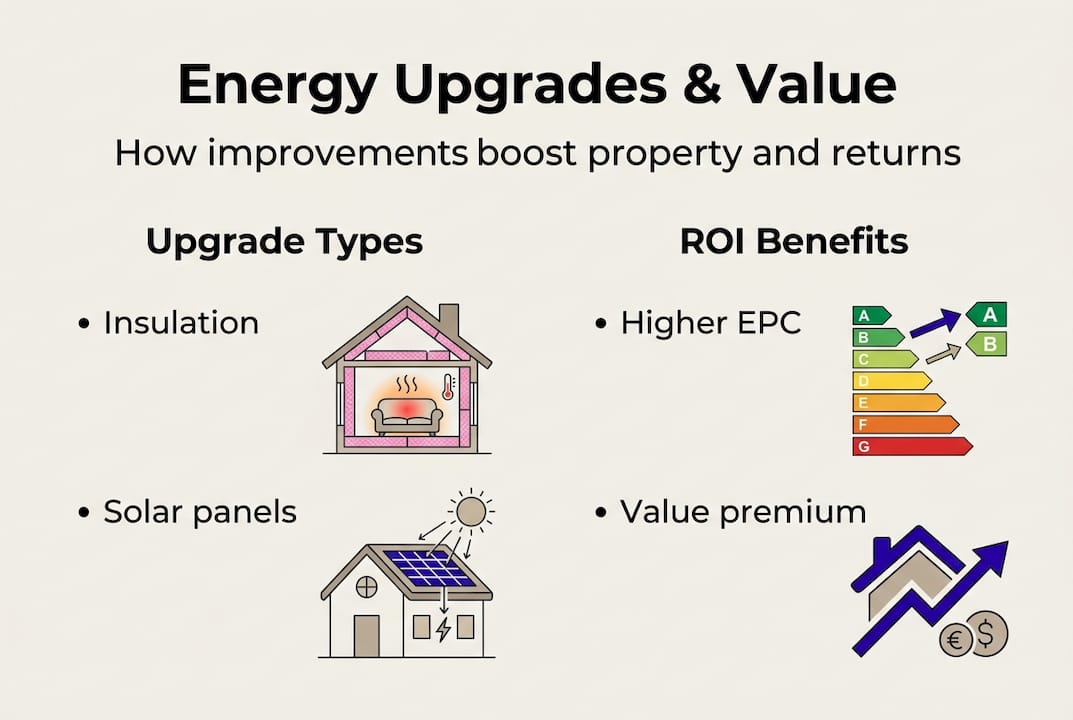 Energy Upgrades & Value

How improvements boost property and returns

Upgrade Types

• Insulation

• Solar panels

ROI Benefits

• Higher EPC

A
B
C
D
E
F
G
A
B

• Value premium

€ $